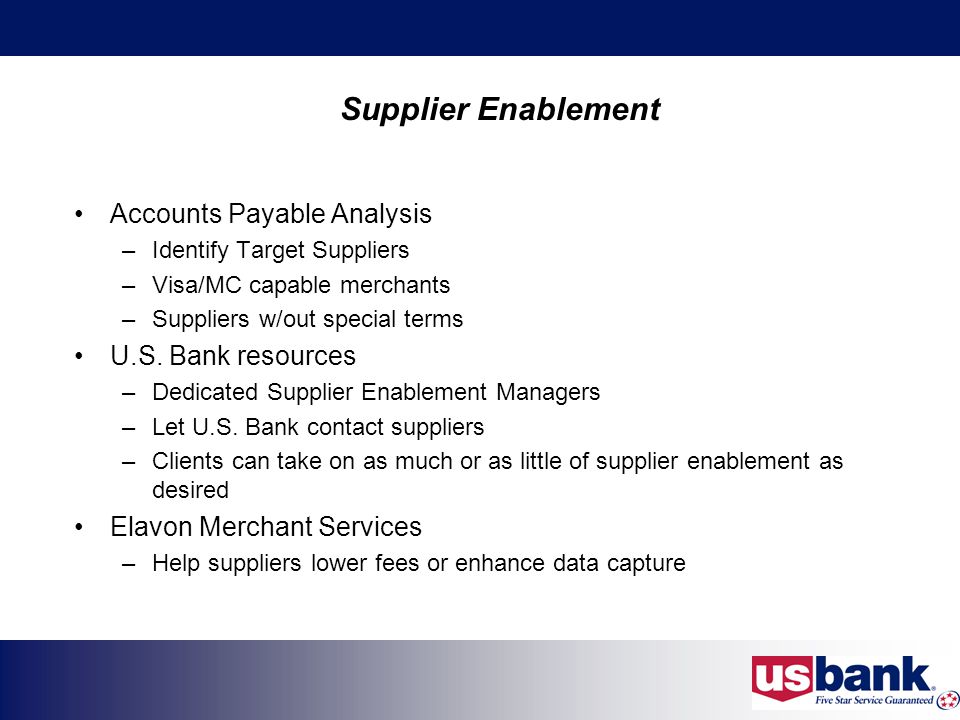 Supplier Enablement

• Accounts Payable Analysis
– Identify Target Suppliers
– Visa/MC capable merchants
– Suppliers w/out special terms
• U.S. Bank resources
– Dedicated Supplier Enablement Managers
– Let U.S. Bank contact suppliers
– Clients can take on as much or as little of supplier enablement as desired
• Elavon Merchant Services
– Help suppliers lower fees or enhance data capture

usbank®
Five Star Service Guaranteed